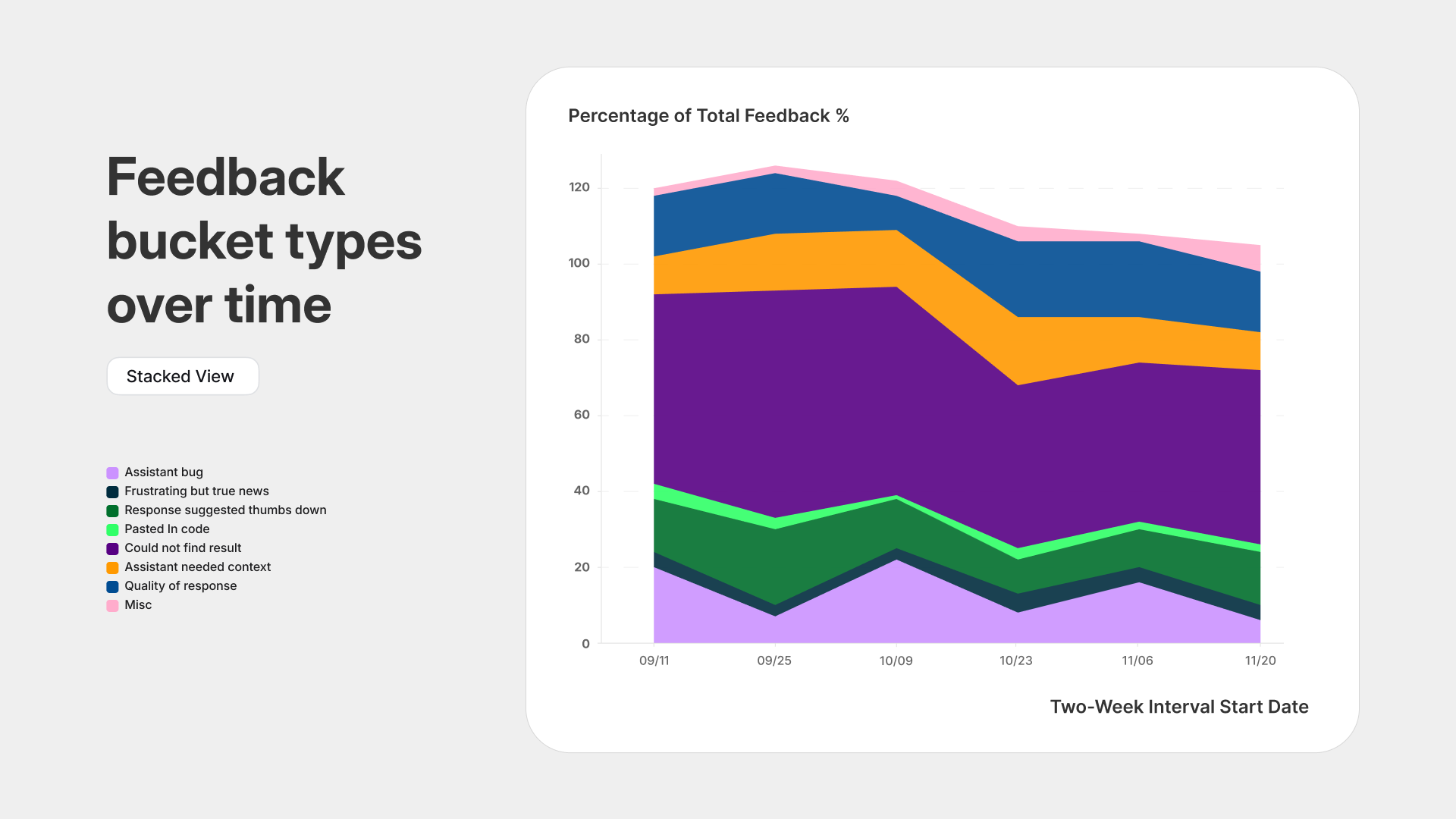 Feedback bucket types over time

Stacked View

Assistant bug
Frustrating but true news
Response suggested thumbs down
Pasted In code
Could not find result
Assistant needed context
Quality of response
Misc

Percentage of Total Feedback %

120
100
80
60
40
20
0

09/11
09/25
10/09
10/23
11/06
11/20

Two-Week Interval Start Date